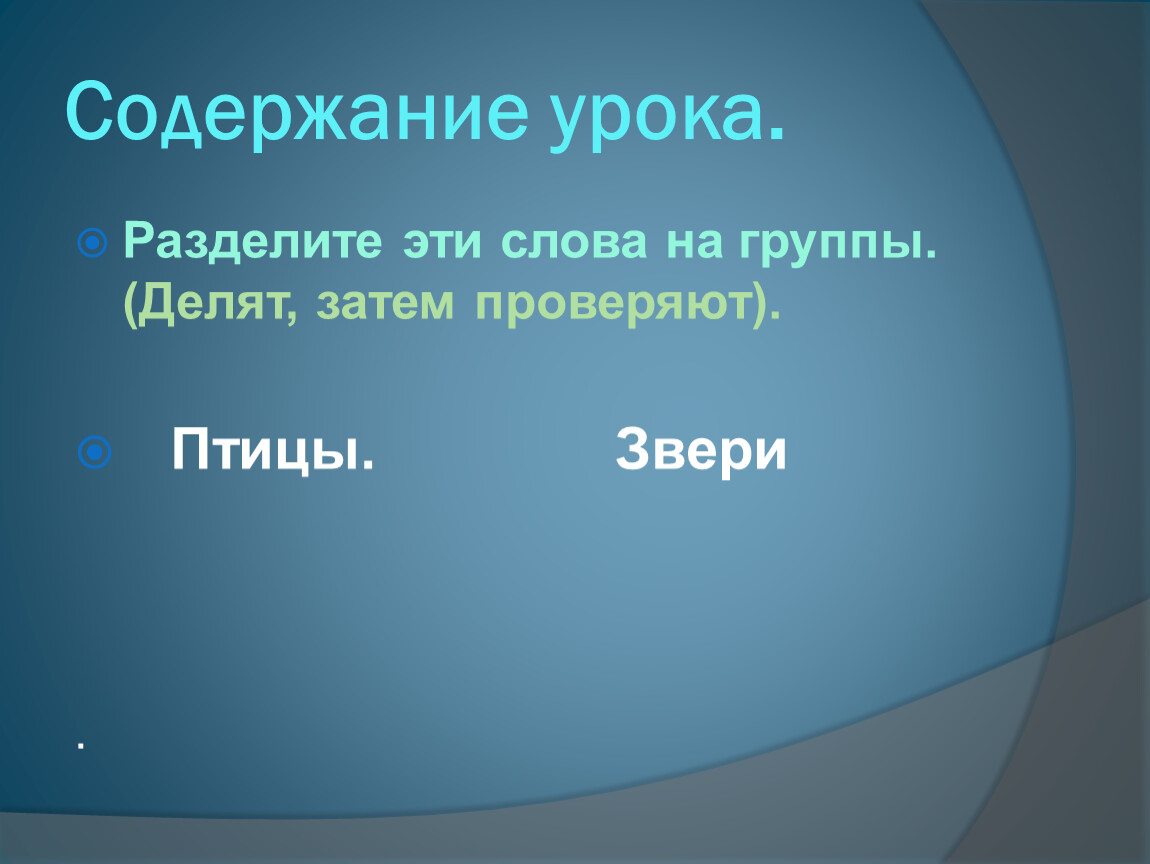 Содержание урока.

Разделите эти слова на группы. (Делят, затем проверяют).

Птицы. Звери

.